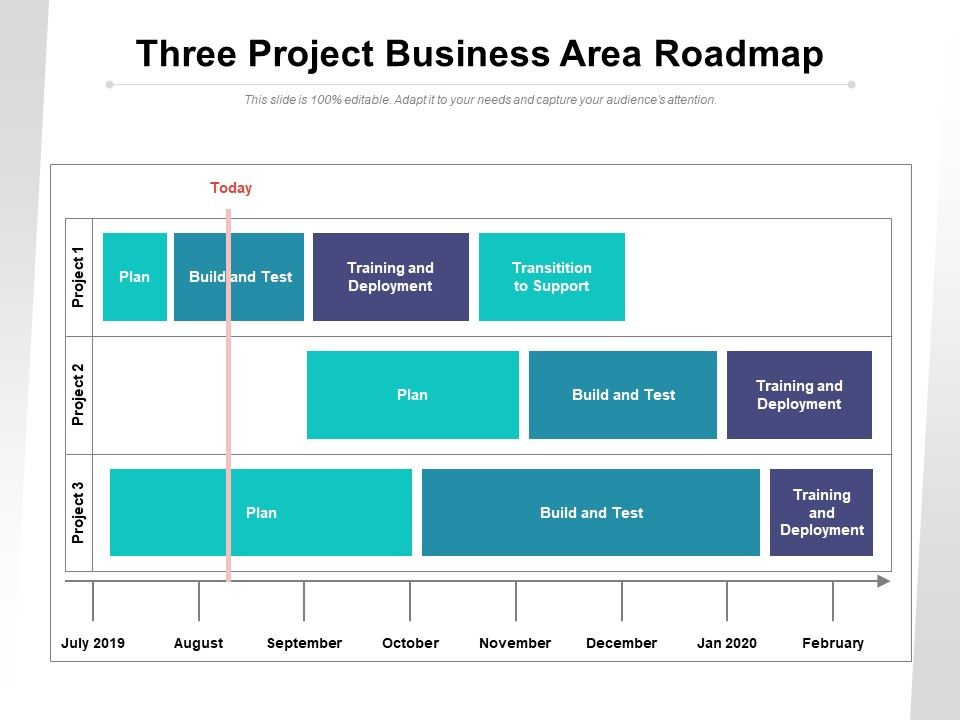 Three Project Business Area Roadmap

This slide is 100% editable. Adapt it to your needs and capture your audience's attention.

Today

Project 1

Plan

Build and Test

Training and Deployment

Transitition to Support

Project 2

Plan

Build and Test

Training and Deployment

Project 3

Plan

Build and Test

Training and Deployment

July 2019

August

September

October

November

December

Jan 2020

February